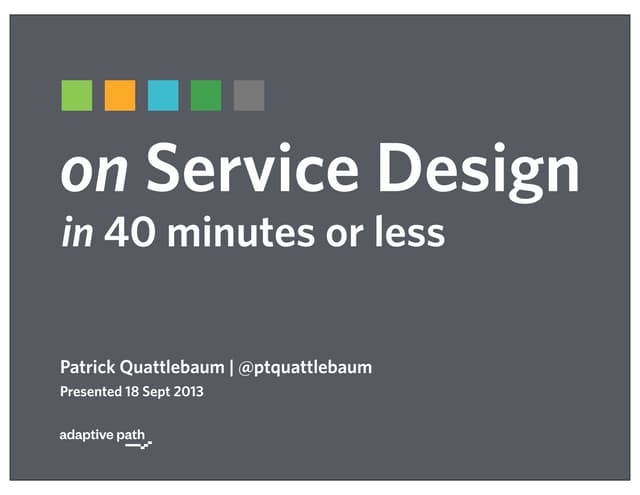 on Service Design
in 40 minutes or less

Patrick Quattlebaum | @ptquattlebaum
Presented 18 Sept 2013

adaptive path